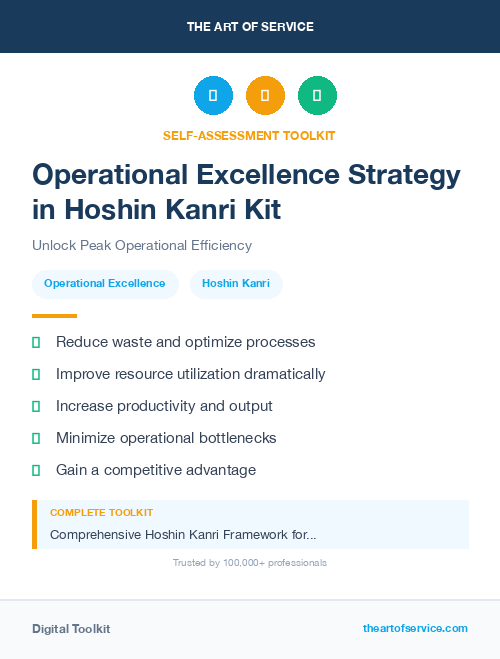 THE ART OF SERVICE

SELF-ASSESSMENT TOOLKIT

Operational Excellence Strategy in Hoshin Kanri Kit

Unlock Peak Operational Efficiency

Operational Excellence

Hoshin Kanri

Reduce waste and optimize processes

Improve resource utilization dramatically

Increase productivity and output

Minimize operational bottlenecks

Gain a competitive advantage

COMPLETE TOOLKIT

Comprehensive Hoshin Kanri Framework for...

Trusted by 100,000+ professionals

Digital Toolkit

theartofservice.com